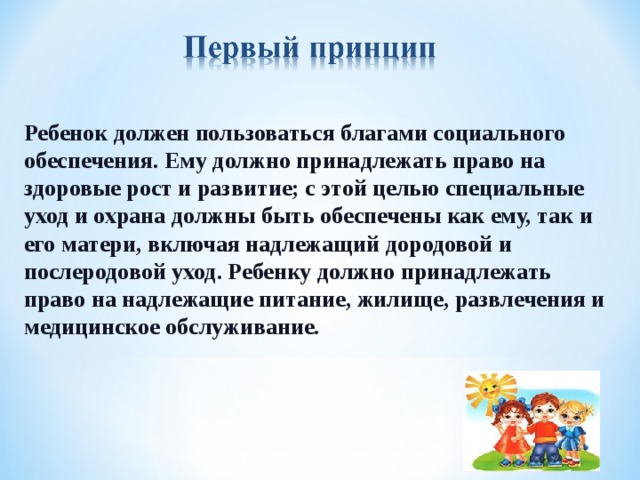 Первый принцип

Ребенок должен пользоваться благами социального обеспечения. Ему должно принадлежать право на здоровые рост и развитие; с этой целью специальные уход и охрана должны быть обеспечены как ему, так и его матери, включая надлежащий дородовой и послеродовой уход. Ребенку должно принадлежать право на надлежащие питание, жилище, развлечения и медицинское обслуживание.